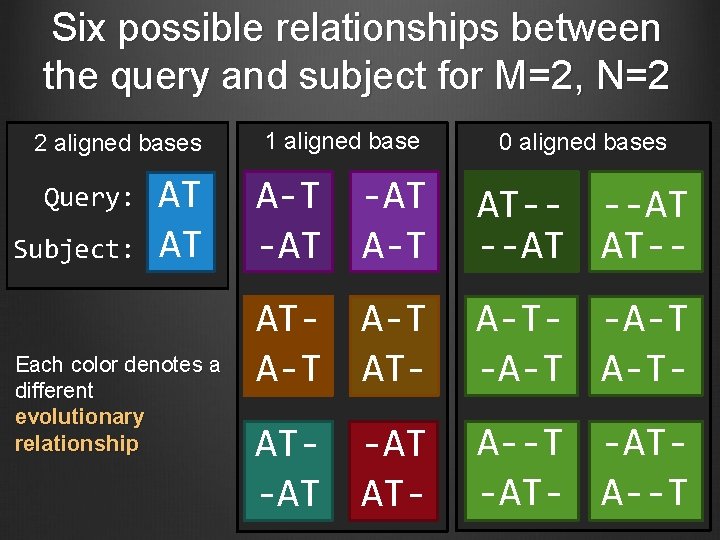 Six possible relationships between the query and subject for M=2, N=2

2 aligned bases

Query: AT
Subject: AT

Each color denotes a different **evolutionary relationship**

1 aligned base

A-T
-AT

-AT
A-T

AT-
A-T

A-T
AT-

AT-
-AT

-AT
AT-

0 aligned bases

AT--
--AT

--AT
AT--

A-T-
-A-T

-A-T
A-T-

A--T
-AT-

-AT-
A--T